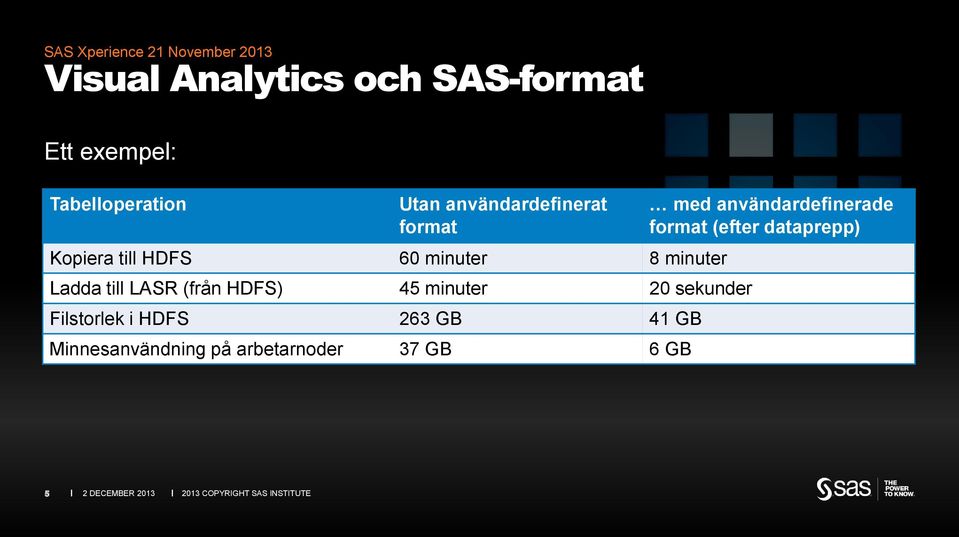 SAS Xperience 21 November 2013
Visual Analytics och SAS-format

Ett exempel:

| Tabelloperation | Utan användardefinerat format | … med användardefinerade format (efter dataprepp) |
|---|---|---|
| Kopiera till HDFS | 60 minuter | 8 minuter |
| Ladda till LASR (från HDFS) | 45 minuter | 20 sekunder |
| Filstorlek i HDFS | 263 GB | 41 GB |
| Minnesanvändning på arbetarnoder | 37 GB | 6 GB |

5 | 2 DECEMBER 2013 | 2013 COPYRIGHT SAS INSTITUTE

sas THE POWER TO KNOW.